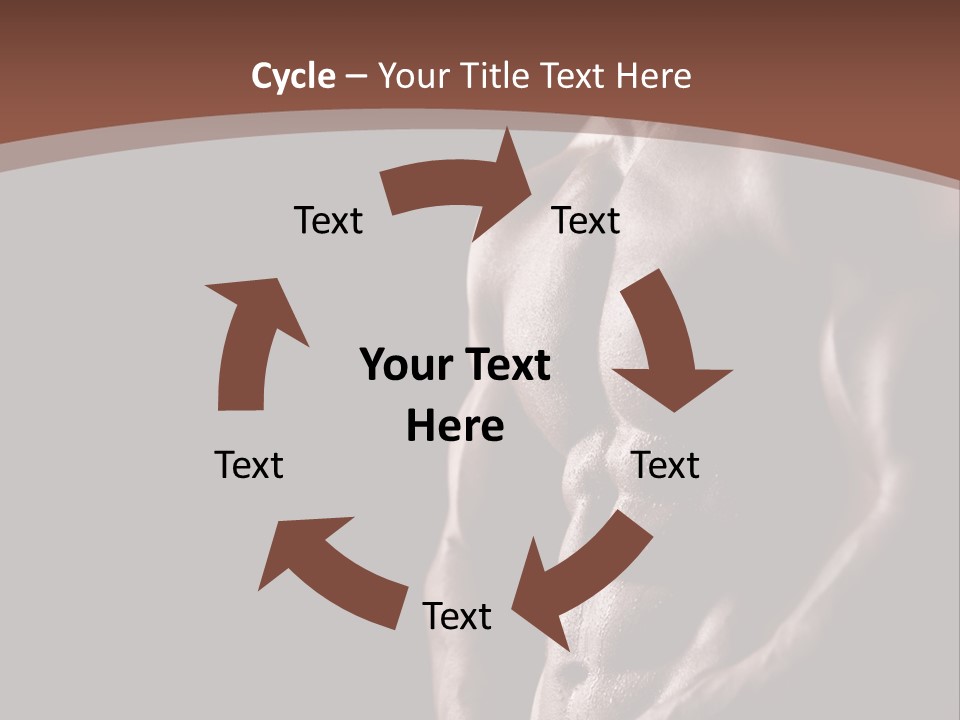 Cycle – Your Title Text Here

Text

Text

Your Text Here

Text

Text

Text